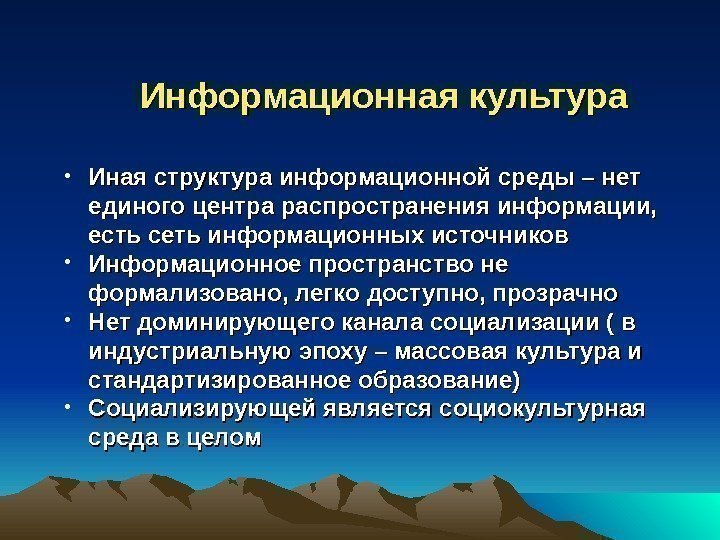 Информационная культура

• Иная структура информационной среды – нет единого центра распространения информации, есть сеть информационных источников
• Информационное пространство не формализовано, легко доступно, прозрачно
• Нет доминирующего канала социализации ( в индустриальную эпоху – массовая культура и стандартизированное образование)
• Социализирующей является социокультурная среда в целом